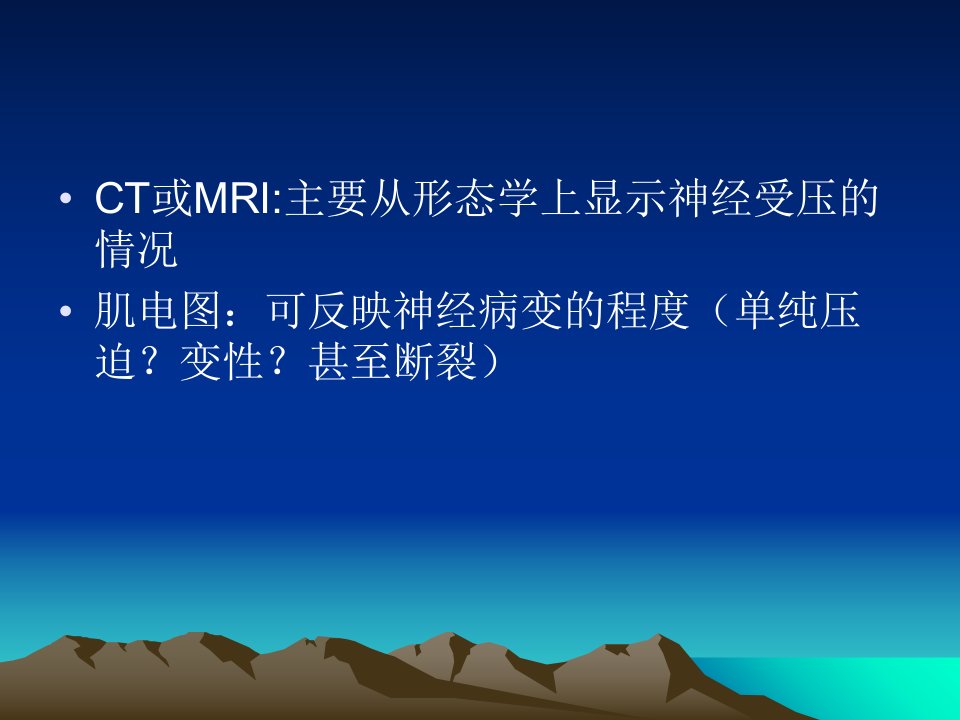 • CT或MRI:主要从形态学上显示神经受压的情况

• 肌电图：可反映神经病变的程度（单纯压迫？变性？甚至断裂）